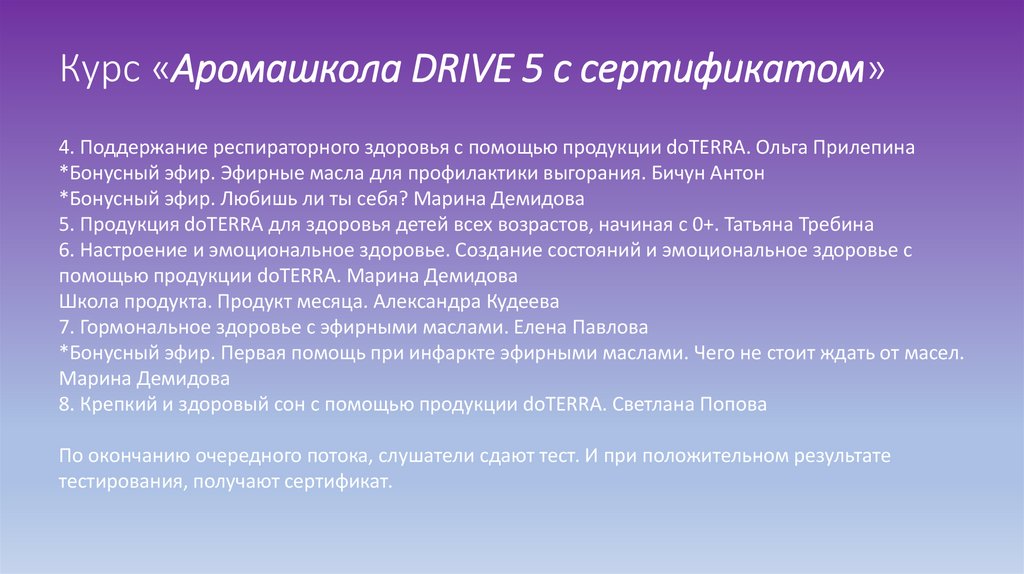 Курс «Аромашкола DRIVE 5 с сертификатом»

4. Поддержание респираторного здоровья с помощью продукции doTERRA. Ольга Прилепина
*Бонусный эфир. Эфирные масла для профилактики выгорания. Бичун Антон
*Бонусный эфир. Любишь ли ты себя? Марина Демидова
5. Продукция doTERRA для здоровья детей всех возрастов, начиная с 0+. Татьяна Требина
6. Настроение и эмоциональное здоровье. Создание состояний и эмоциональное здоровье с помощью продукции doTERRA. Марина Демидова
Школа продукта. Продукт месяца. Александра Кудеева
7. Гормональное здоровье с эфирными маслами. Елена Павлова
*Бонусный эфир. Первая помощь при инфаркте эфирными маслами. Чего не стоит ждать от масел. Марина Демидова
8. Крепкий и здоровый сон с помощью продукции doTERRA. Светлана Попова

По окончанию очередного потока, слушатели сдают тест. И при положительном результате тестирования, получают сертификат.